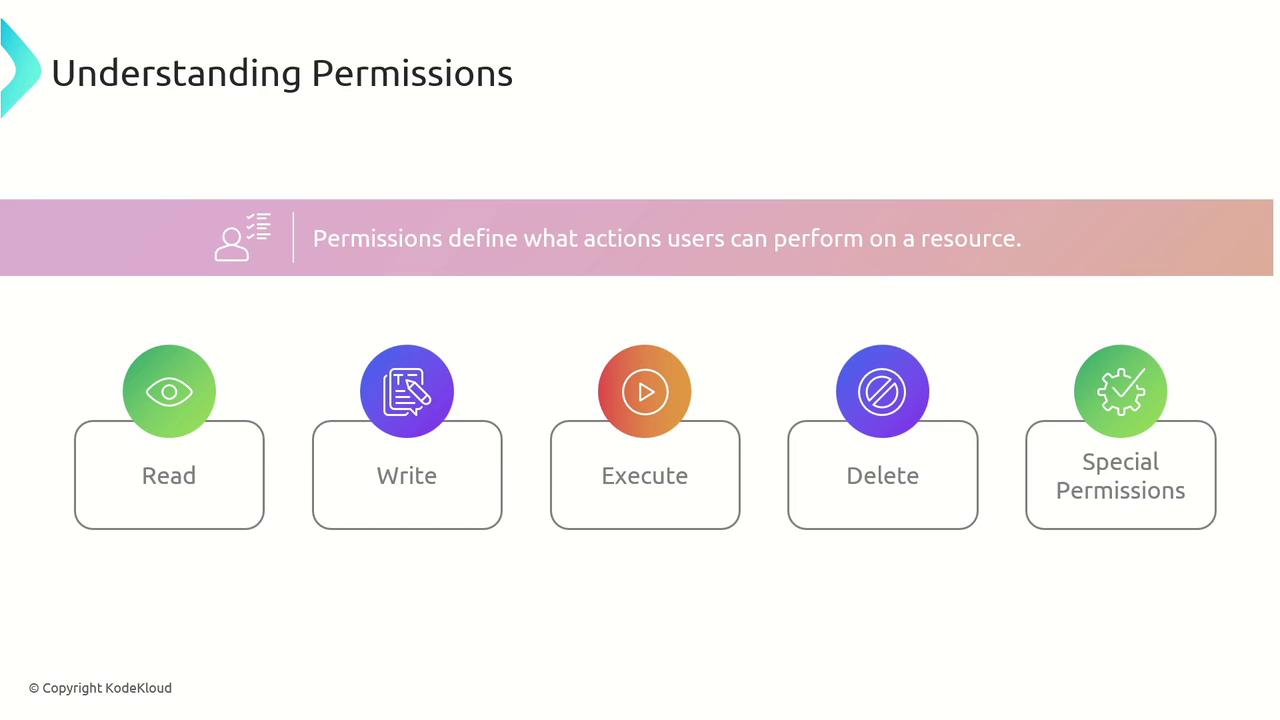 Understanding Permissions

Permissions define what actions users can perform on a resource.

Read

Write

Execute

Delete

Special Permissions

© Copyright KodeKloud